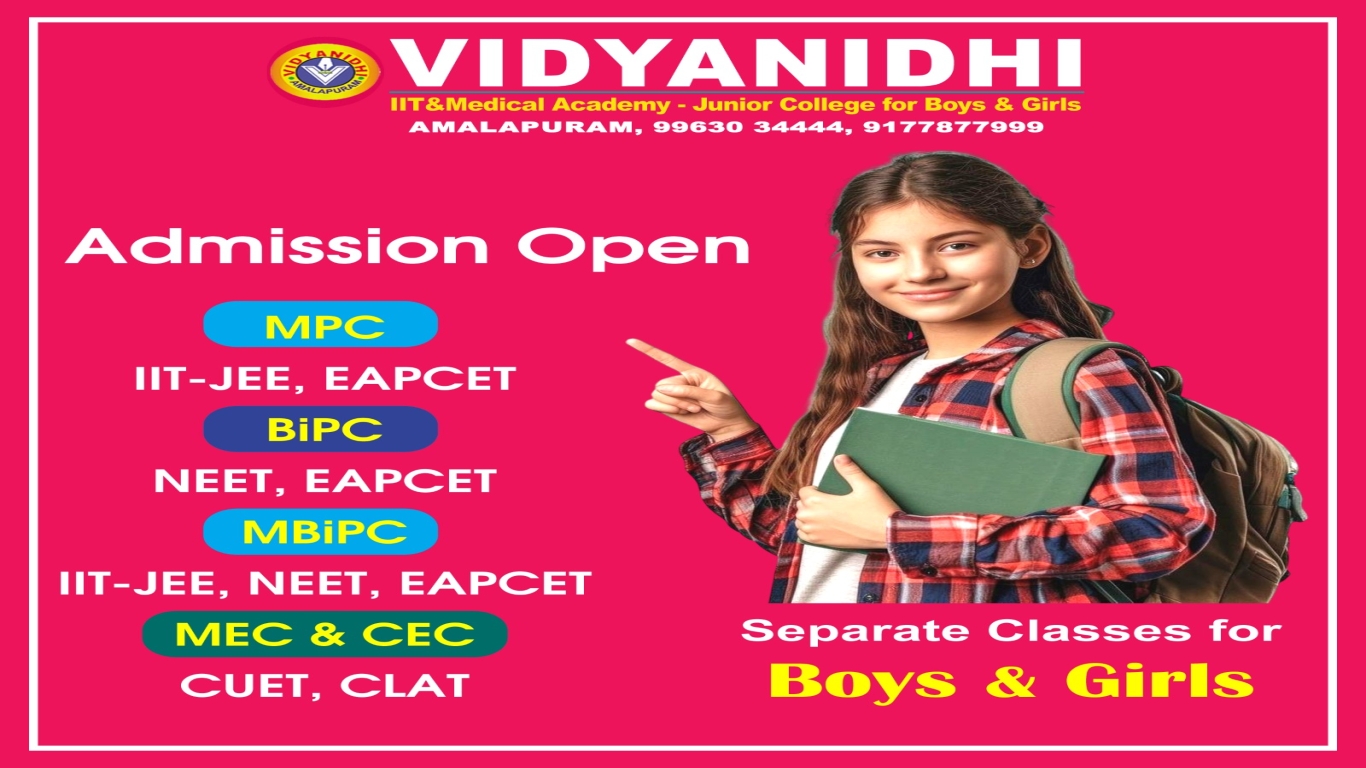 VIDYANIDHI
AMALAPURAM
VIDYANIDHI
IIT&Medical Academy - Junior College for Boys & Girls
AMALAPURAM, 99630 34444, 9177877999

Admission Open

MPC
IIT-JEE, EAPCET
BiPC
NEET, EAPCET
MBiPC
IIT-JEE, NEET, EAPCET
MEC & CEC
CUET, CLAT

Separate Classes for
Boys & Girls